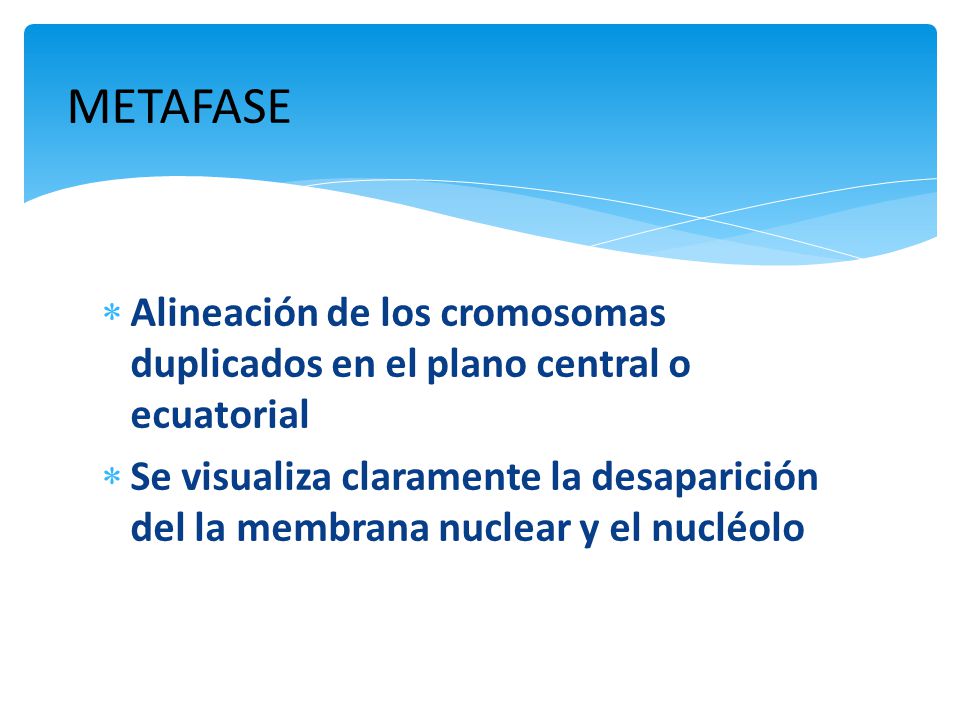 METAFASE

* Alineación de los cromosomas duplicados en el plano central o ecuatorial
* Se visualiza claramente la desaparición del la membrana nuclear y el nucléolo